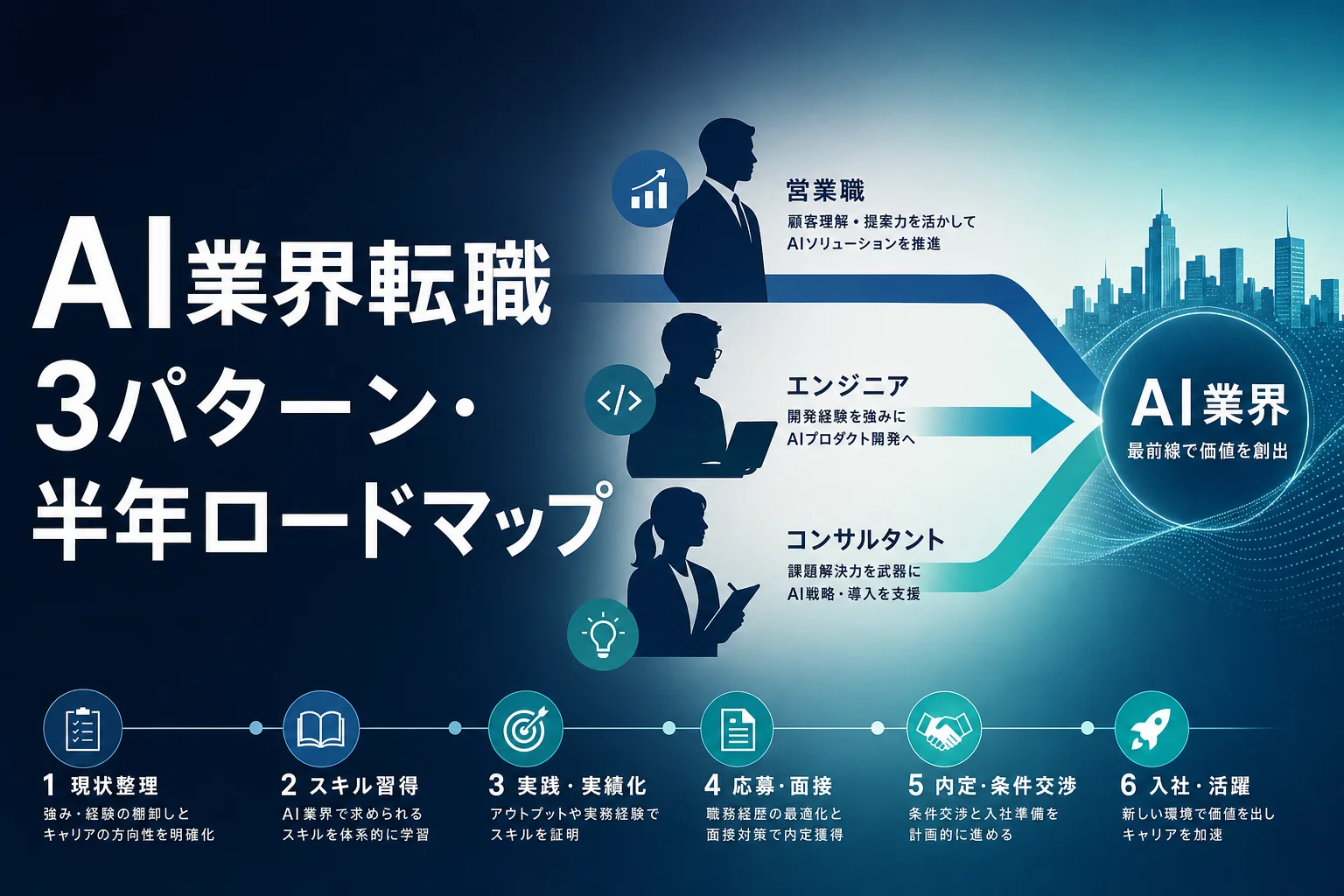 AI業界転職
3パターン・
半年ロードマップ

営業職
顧客理解・提案力を活かして
AIソリューションを推進

エンジニア
開発経験を強みに
AIプロダクト開発へ

コンサルタント
課題解決力を武器に
AI戦略・導入を支援

AI業界
最前線で価値を創出

1 現状整理
強み・経験の棚卸しと
キャリアの方向性を明確化

2 スキル習得
AI業界で求められる
スキルを体系的に学習

3 実践・実績化
アウトプットや実務経験で
スキルを証明

4 応募・面接
職務経歴の最適化と
面接対策で内定獲得

5 内定・条件交渉
条件交渉と入社準備を
計画的に進める

6 入社・活躍
新しい環境で価値を出し
キャリアを加速